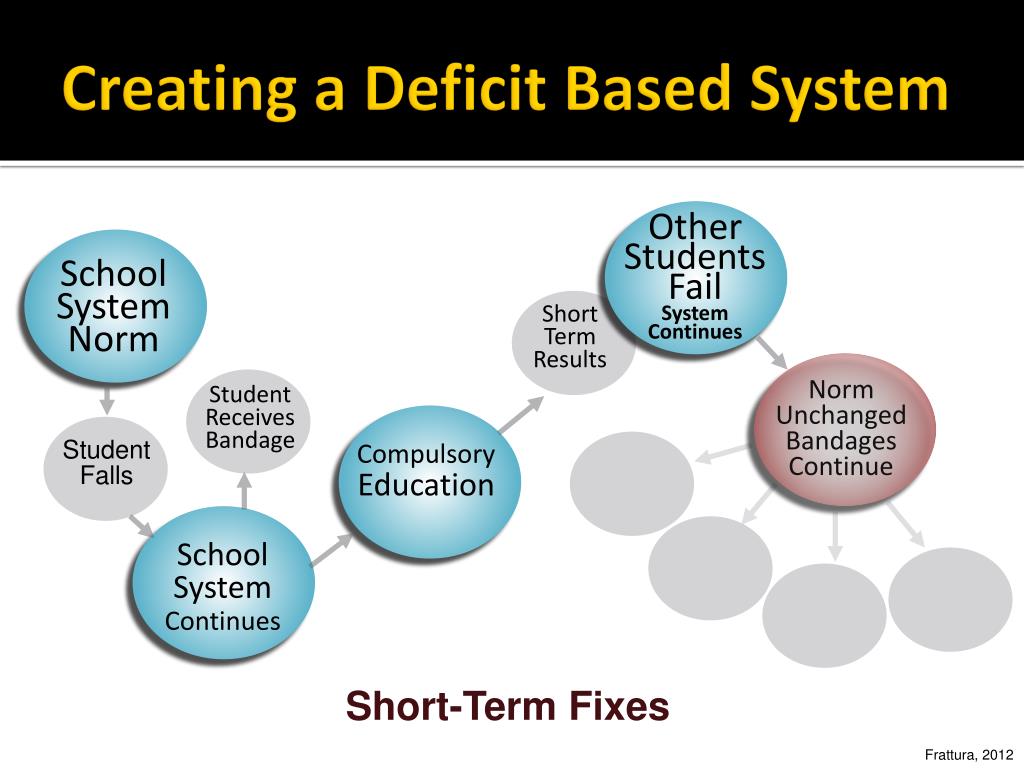 Creating a Deficit Based System

School System Norm

Student Falls

School System Continues

Student Receives Bandage

Compulsory Education

Short Term Results

Other Students Fail
System Continues

Norm Unchanged Bandages Continue

Short-Term Fixes

Frattura, 2012